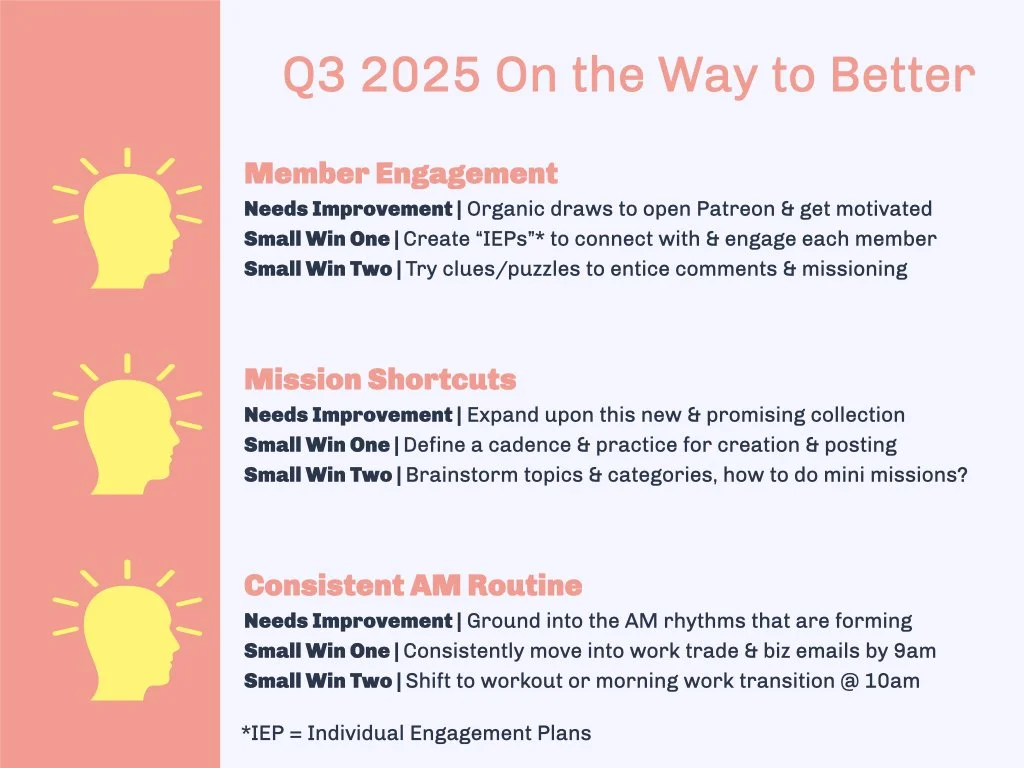 Q3 2025 On the Way to Better

Member Engagement
Needs Improvement | Organic draws to open Patreon & get motivated
Small Win One | Create “IEPs”* to connect with & engage each member
Small Win Two | Try clues/puzzles to entice comments & missioning

Mission Shortcuts
Needs Improvement | Expand upon this new & promising collection
Small Win One | Define a cadence & practice for creation & posting
Small Win Two | Brainstorm topics & categories, how to do mini missions?

Consistent AM Routine
Needs Improvement | Ground into the AM rhythms that are forming
Small Win One | Consistently move into work trade & biz emails by 9am
Small Win Two | Shift to workout or morning work transition @ 10am

*IEP = Individual Engagement Plans